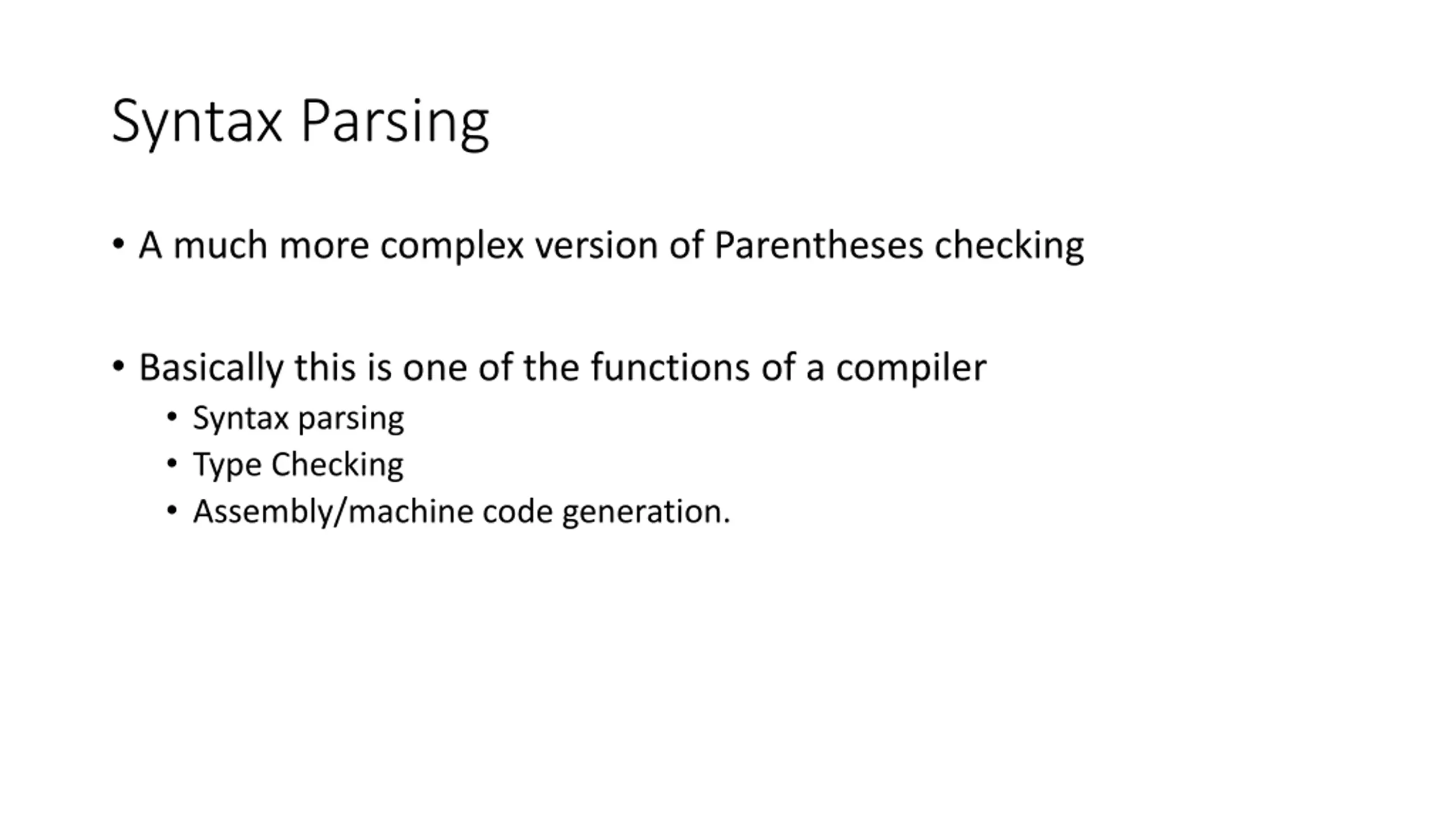 Syntax Parsing

• A much more complex version of Parentheses checking

• Basically this is one of the functions of a compiler
  • Syntax parsing
  • Type Checking
  • Assembly/machine code generation.